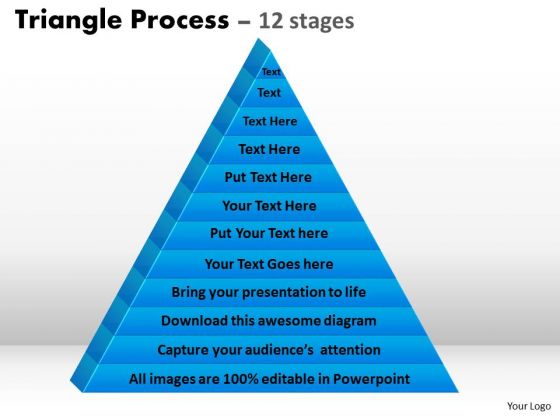 Triangle Process – 12 stages

Text

Text

Text Here

Text Here

Put Text Here

Your Text Here

Put Your Text here

Your Text Goes here

Bring your presentation to life

Download this awesome diagram

Capture your audience's attention

All images are 100% editable in Powerpoint

Your Logo